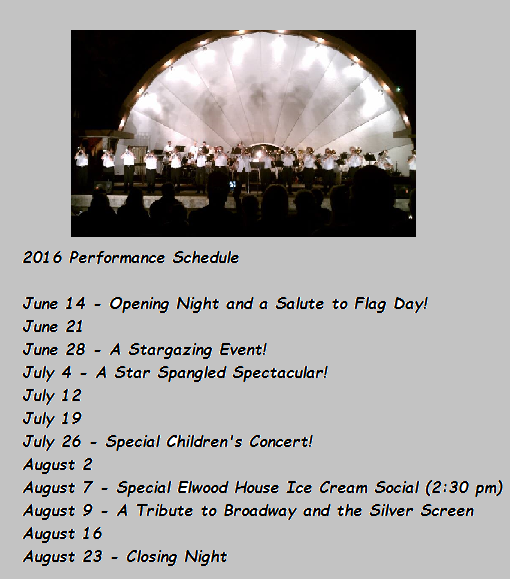 2016 Performance Schedule

June 14 - Opening Night and a Salute to Flag Day!
June 21
June 28 - A Stargazing Event!
July 4 - A Star Spangled Spectacular!
July 12
July 19
July 26 - Special Children's Concert!
August 2
August 7 - Special Elwood House Ice Cream Social (2:30 pm)
August 9 - A Tribute to Broadway and the Silver Screen
August 16
August 23 - Closing Night